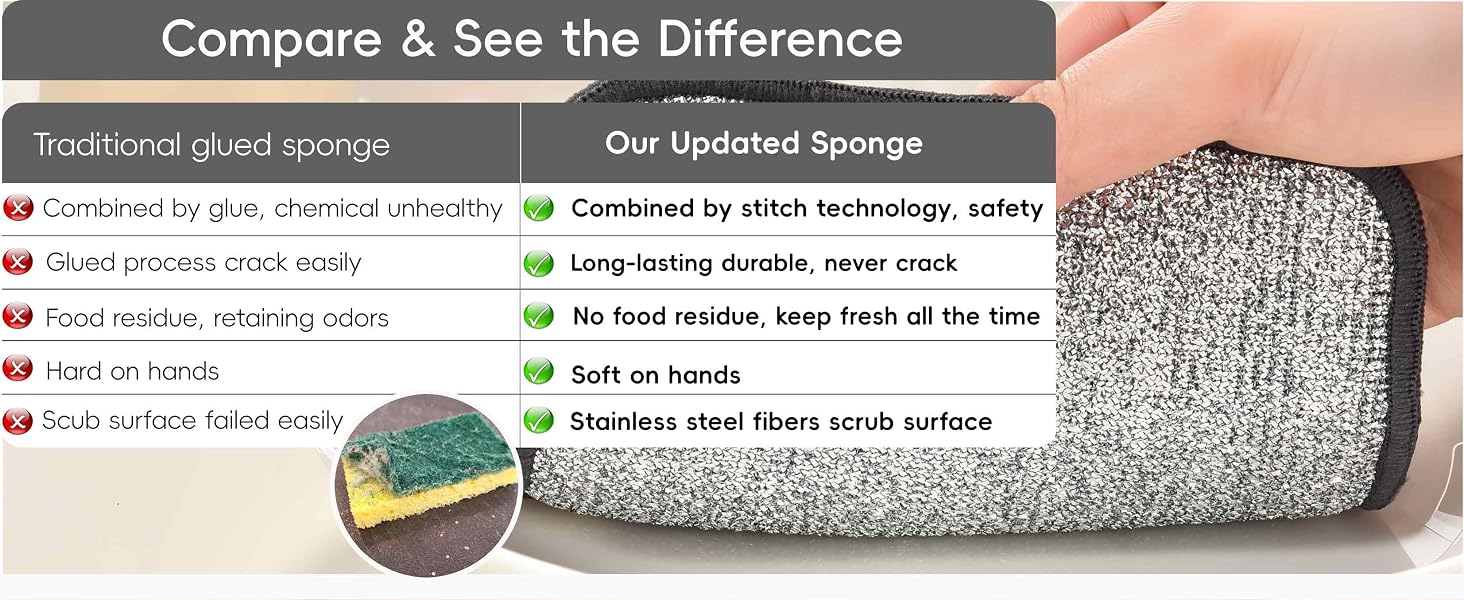 Compare & See the Difference

| Traditional glued sponge | Our Updated Sponge |
|---|---|
| Combined by glue, chemical unhealthy | Combined by stitch technology, safety |
| Glued process crack easily | Long-lasting durable, never crack |
| Food residue, retaining odors | No food residue, keep fresh all the time |
| Hard on hands | Soft on hands |
| Scub surface failed easily | Stainless steel fibers scrub surface |